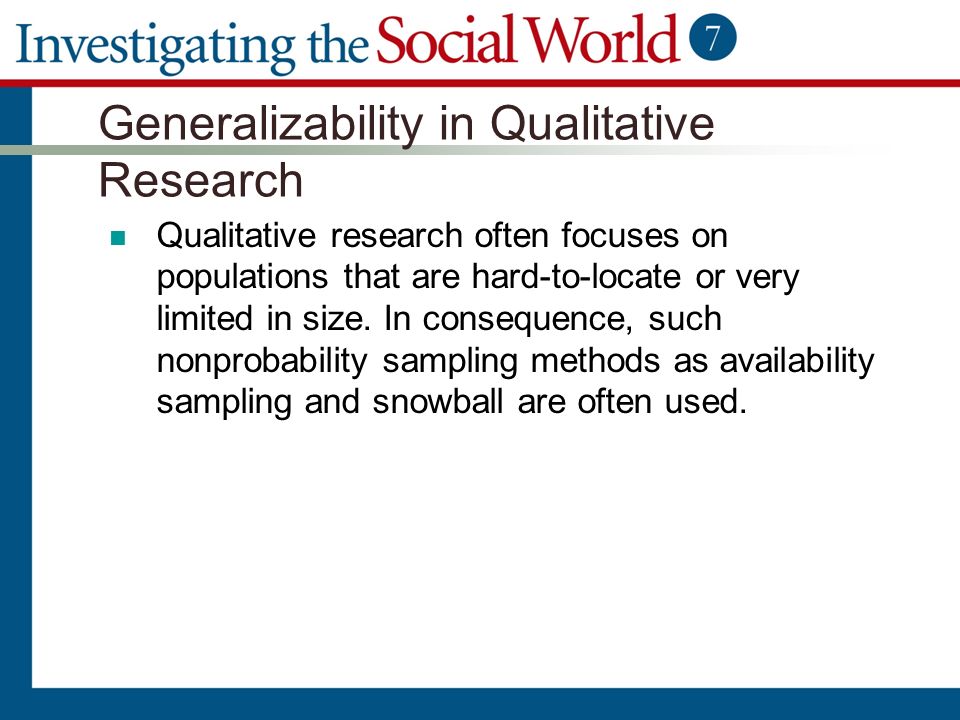 Investigating the Social World 7

Generalizability in Qualitative Research

Qualitative research often focuses on populations that are hard-to-locate or very limited in size. In consequence, such nonprobability sampling methods as availability sampling and snowball are often used.